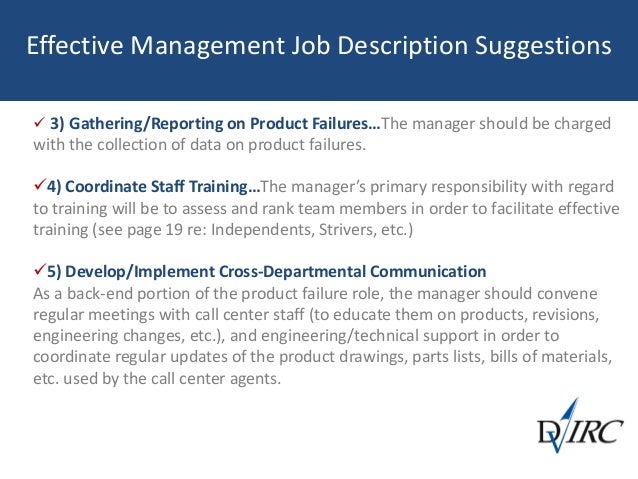 Effective Management Job Description Suggestions

✓ 3) Gathering/Reporting on Product Failures…The manager should be charged with the collection of data on product failures.

✓4) Coordinate Staff Training…The manager's primary responsibility with regard to training will be to assess and rank team members in order to facilitate effective training (see page 19 re: Independents, Strivers, etc.)

✓5) Develop/Implement Cross-Departmental Communication
As a back-end portion of the product failure role, the manager should convene regular meetings with call center staff (to educate them on products, revisions, engineering changes, etc.), and engineering/technical support in order to coordinate regular updates of the product drawings, parts lists, bills of materials, etc. used by the call center agents.

DVIRC